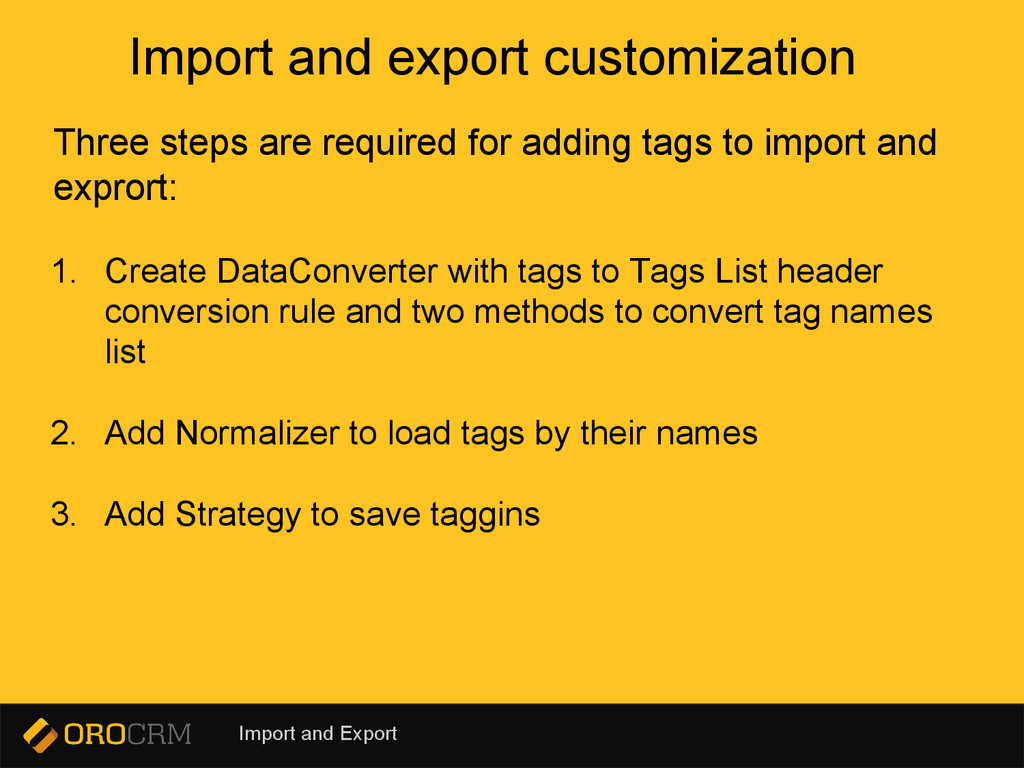 Import and export customization

Three steps are required for adding tags to import and exprort:

1. Create DataConverter with tags to Tags List header conversion rule and two methods to convert tag names list

2. Add Normalizer to load tags by their names

3. Add Strategy to save taggins

OROCRM

Import and Export